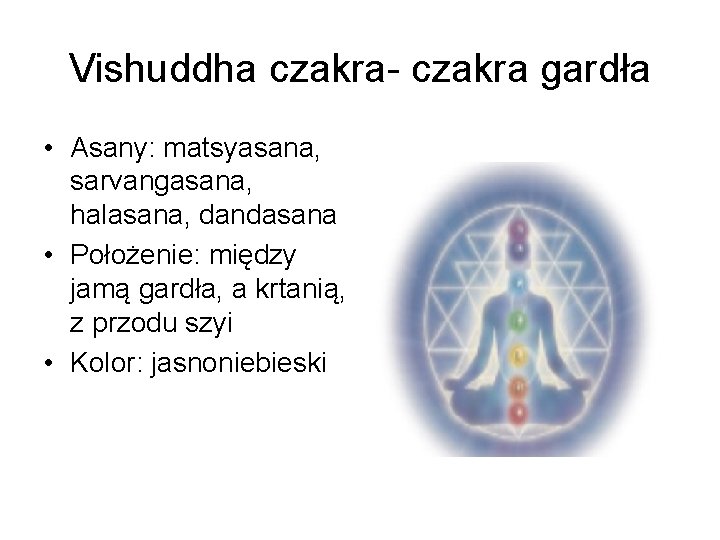 Vishuddha czakra- czakra gardła

• Asany: matsyasana, sarvangasana, halasana, dandasana
• Położenie: między jamą gardła, a krtanią, z przodu szyi
• Kolor: jasnoniebieski